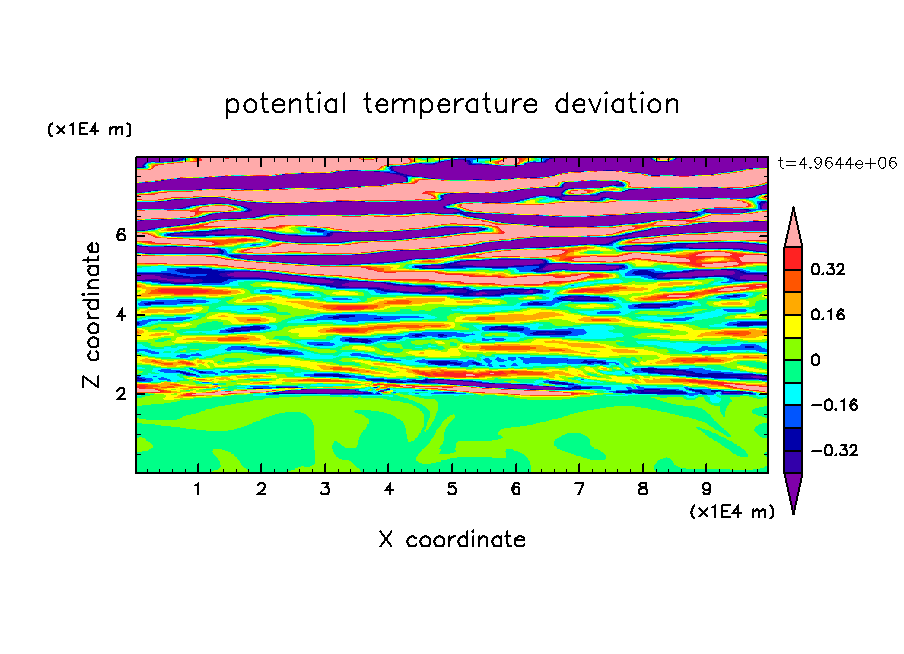 potential temperature deviation

(x1E4 m)

t=4.9644e+06

Z coordinate

6
4
2

0.32
0.16
0
−0.16
−0.32

1 2 3 4 5 6 7 8 9

(x1E4 m)

X coordinate